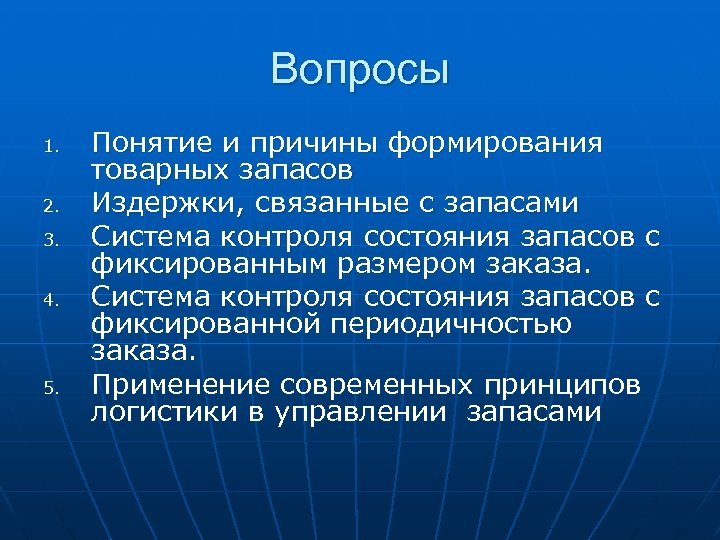 Вопросы

1. Понятие и причины формирования товарных запасов
2. Издержки, связанные с запасами
3. Система контроля состояния запасов с фиксированным размером заказа.
4. Система контроля состояния запасов с фиксированной периодичностью заказа.
5. Применение современных принципов логистики в управлении запасами